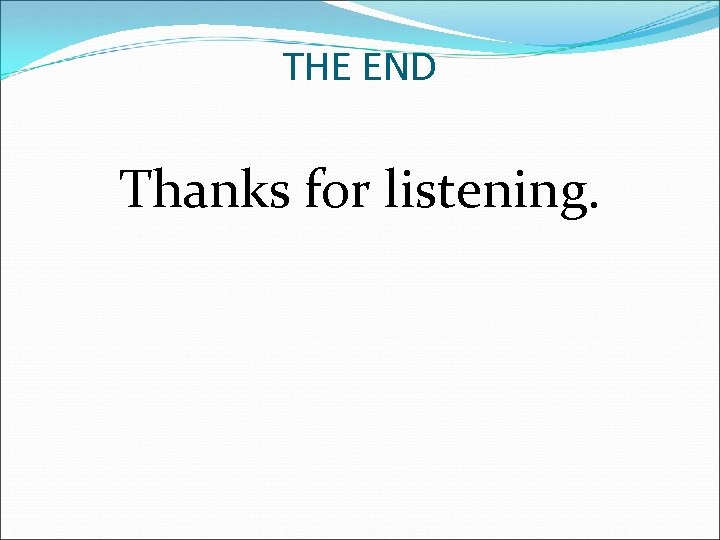 THE END

Thanks for listening.